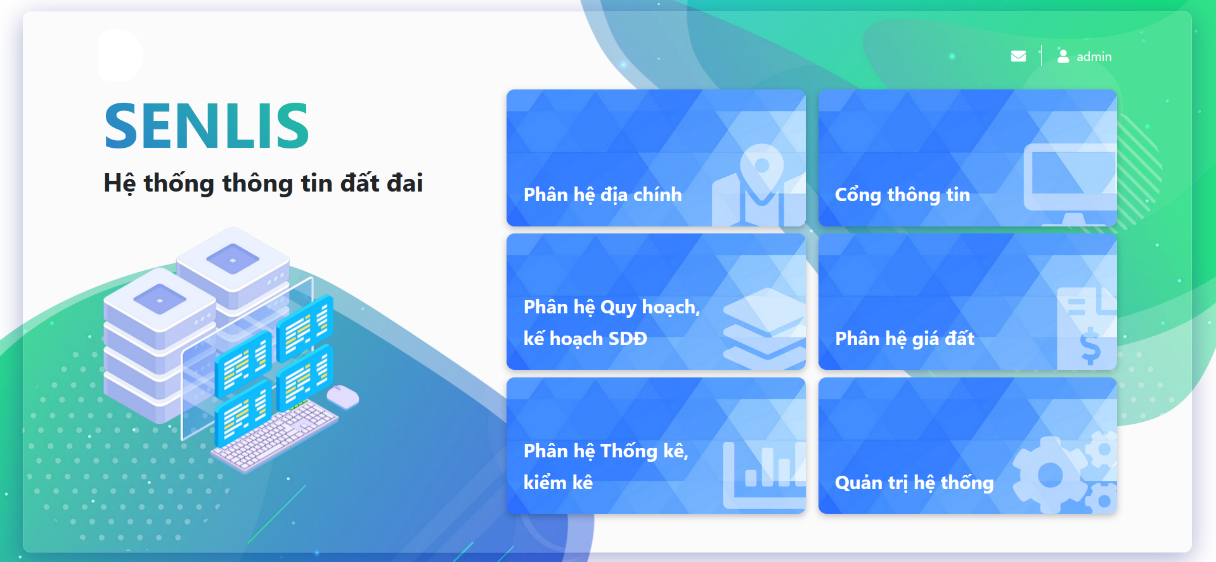 admin

SENLIS

Hệ thống thông tin đất đai

Phân hệ địa chính

Cổng thông tin

Phân hệ Quy hoạch, kế hoạch SDĐ

Phân hệ giá đất

Phân hệ Thống kê, kiểm kê

Quản trị hệ thống